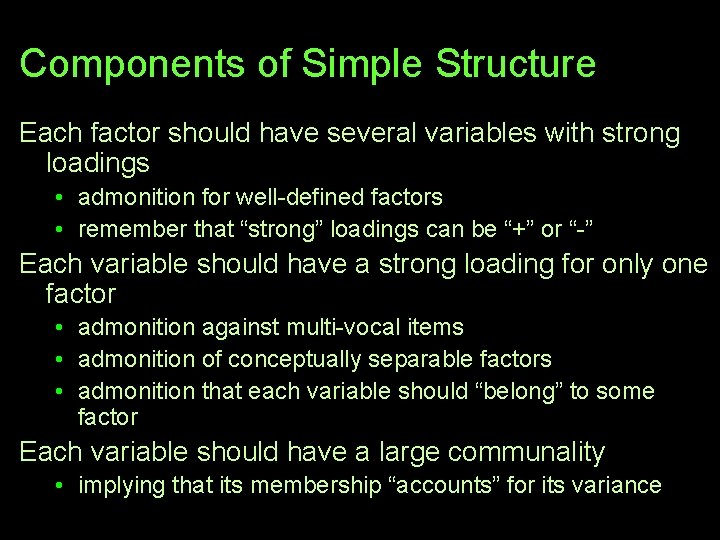 Components of Simple Structure

Each factor should have several variables with strong loadings

• admonition for well-defined factors
• remember that “strong” loadings can be “+” or “-”

Each variable should have a strong loading for only one factor

• admonition against multi-vocal items
• admonition of conceptually separable factors
• admonition that each variable should “belong” to some factor

Each variable should have a large communality

• implying that its membership “accounts” for its variance